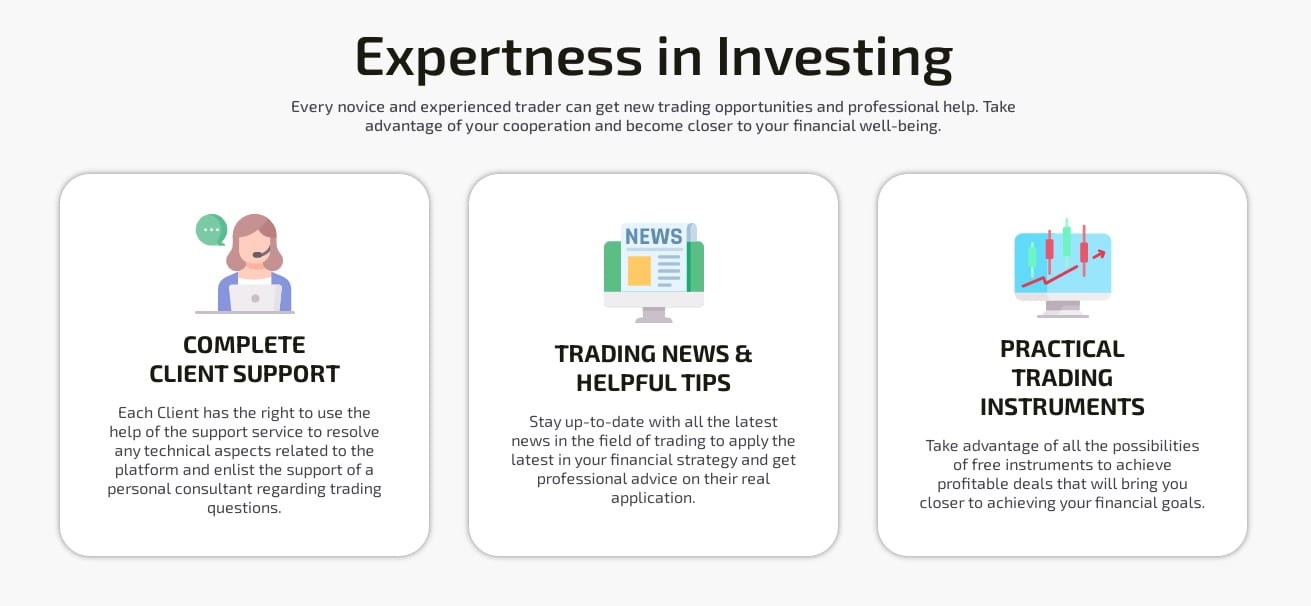 Expertness in Investing

Every novice and experienced trader can get new trading opportunities and professional help. Take advantage of your cooperation and become closer to your financial well-being.

COMPLETE CLIENT SUPPORT

Each Client has the right to use the help of the support service to resolve any technical aspects related to the platform and enlist the support of a personal consultant regarding trading questions.

NEWS

TRADING NEWS & HELPFUL TIPS

Stay up-to-date with all the latest news in the field of trading to apply the latest in your financial strategy and get professional advice on their real application.

PRACTICAL TRADING INSTRUMENTS

Take advantage of all the possibilities of free instruments to achieve profitable deals that will bring you closer to achieving your financial goals.